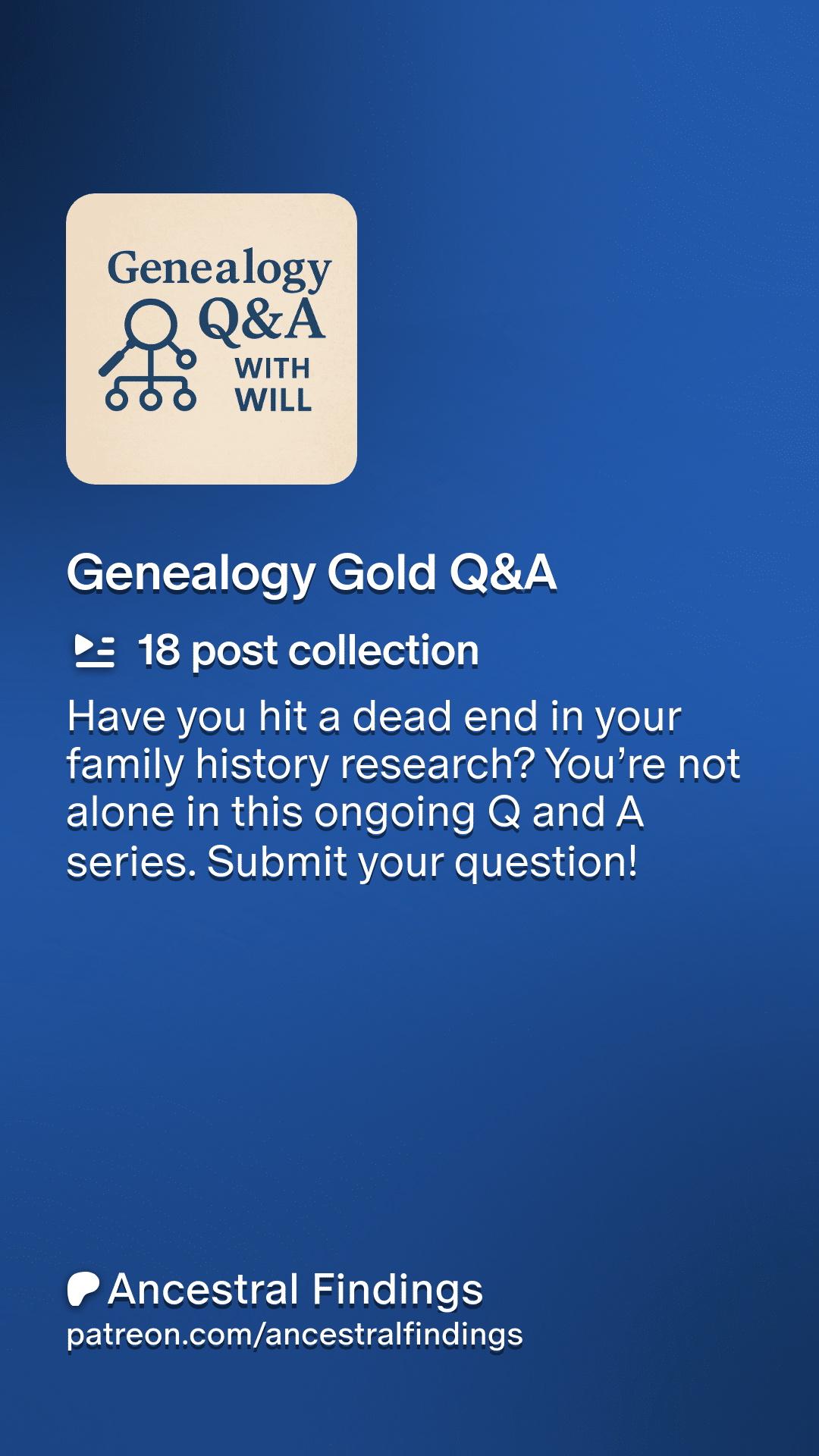 Genealogy Q&A WITH WILL

Genealogy Gold Q&A

18 post collection

Have you hit a dead end in your family history research? You’re not alone in this ongoing Q and A series. Submit your question!

Ancestral Findings
patreon.com/ancestralfindings